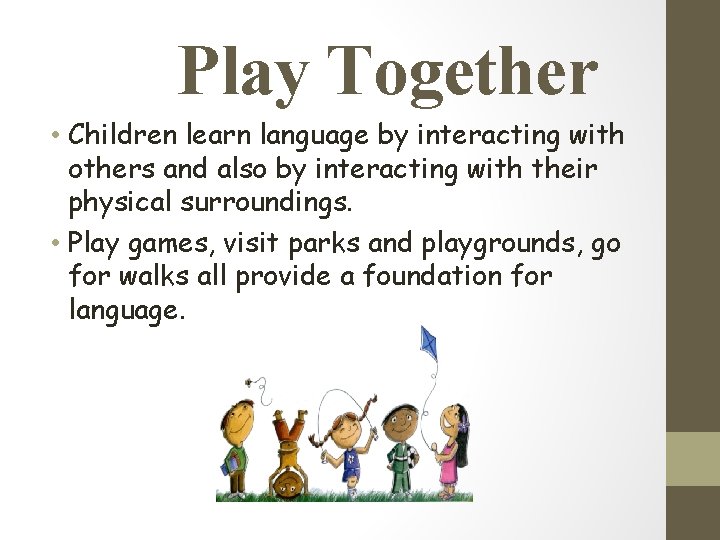 Play Together

• Children learn language by interacting with others and also by interacting with their physical surroundings.
• Play games, visit parks and playgrounds, go for walks all provide a foundation for language.